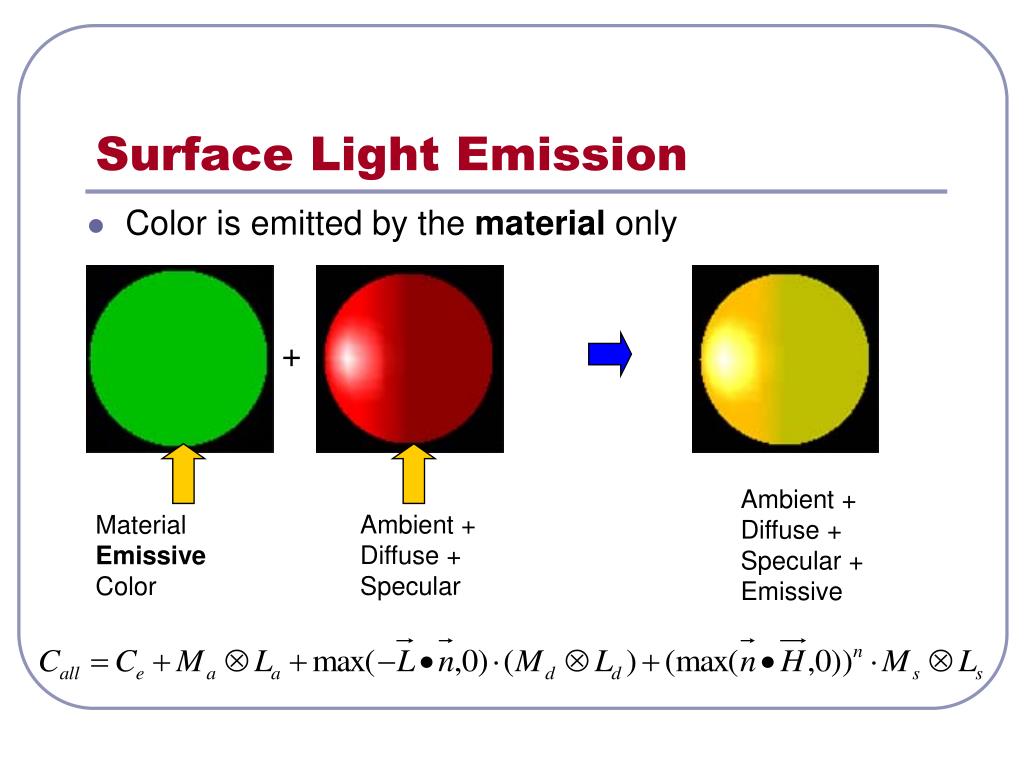 Surface Light Emission

Color is emitted by the **material** only

+

Material **Emissive** Color

Ambient + Diffuse + Specular

Ambient + Diffuse + Specular + Emissive

$C_{all} = C_e + M_a \otimes L_a + \max(-\vec{L} \bullet \vec{n}, 0) \cdot (M_d \otimes L_d) + (\max(\vec{n} \bullet \vec{H}, 0))^n \cdot M_s \otimes L_s$